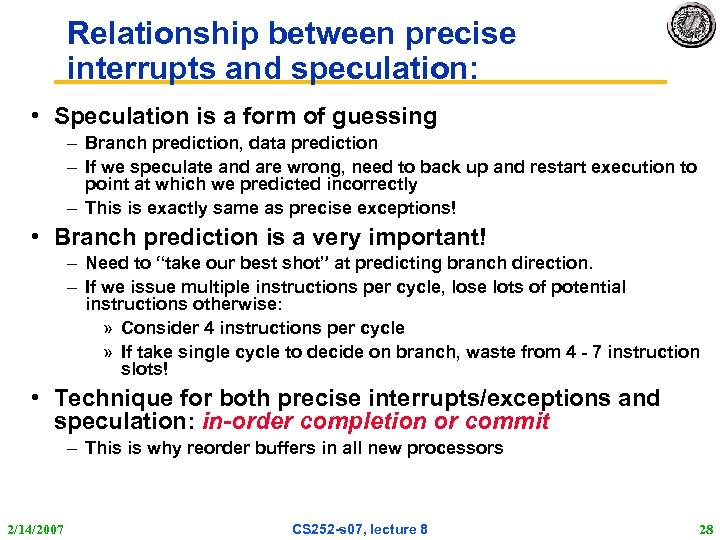 Relationship between precise interrupts and speculation:

• Speculation is a form of guessing
– Branch prediction, data prediction
– If we speculate and are wrong, need to back up and restart execution to point at which we predicted incorrectly
– This is exactly same as precise exceptions!

• Branch prediction is a very important!
– Need to "take our best shot" at predicting branch direction.
– If we issue multiple instructions per cycle, lose lots of potential instructions otherwise:
» Consider 4 instructions per cycle
» If take single cycle to decide on branch, waste from 4 - 7 instruction slots!

• Technique for both precise interrupts/exceptions and speculation: in-order completion or commit
– This is why reorder buffers in all new processors

2/14/2007 CS252-s07, lecture 8 28